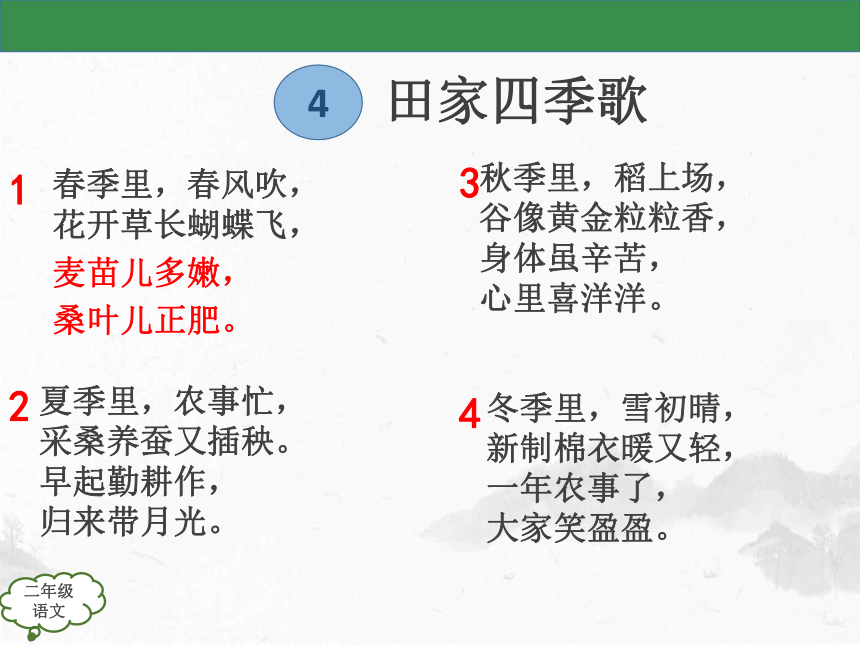 4 田家四季歌

1 春季里，春风吹，
花开草长蝴蝶飞，
麦苗儿多嫩，
桑叶儿正肥。

2 夏季里，农事忙，
采桑养蚕又插秧。
早起勤耕作，
归来带月光。

3 秋季里，稻上场，
谷像黄金粒粒香，
身体虽辛苦，
心里喜洋洋。

4 冬季里，雪初晴，
新制棉衣暖又轻，
一年农事了，
大家笑盈盈。

二年级
语文